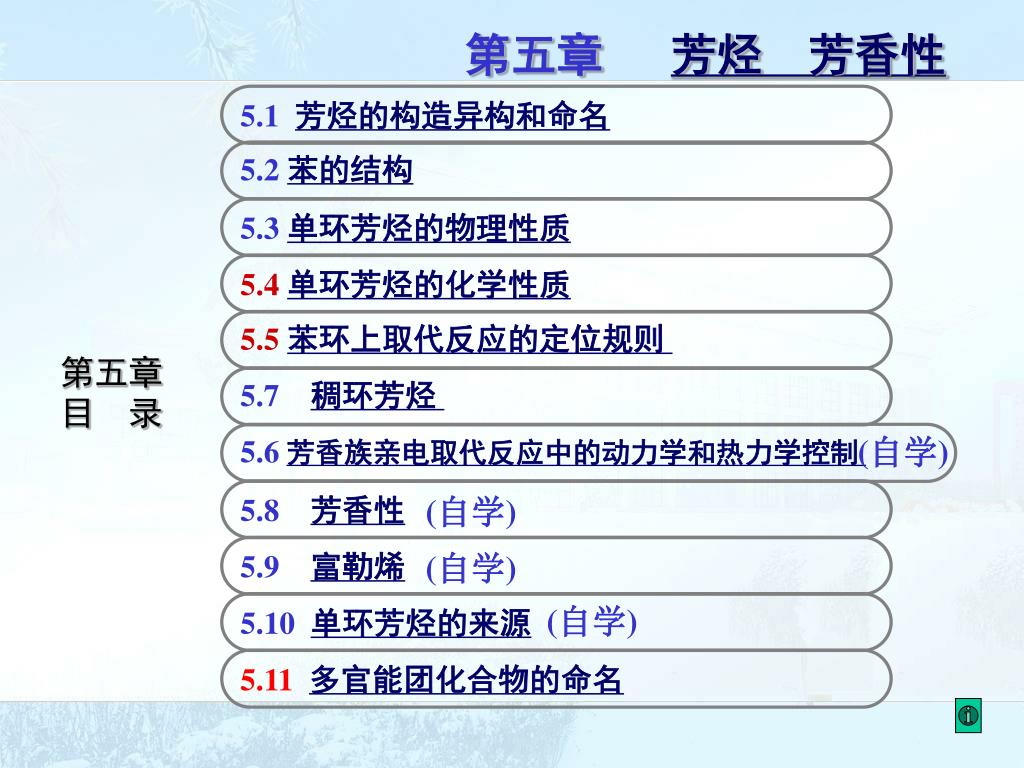 第五章　　芳烃　芳香性

第五章
目　录

5.1 芳烃的构造异构和命名

5.2 苯的结构

5.3 单环芳烃的物理性质

5.4 单环芳烃的化学性质

5.5 苯环上取代反应的定位规则

5.7 稠环芳烃

5.6 芳香族亲电取代反应中的动力学和热力学控制(自学)

5.8 芳香性 (自学)

5.9 富勒烯 (自学)

5.10 单环芳烃的来源 (自学)

5.11 多官能团化合物的命名